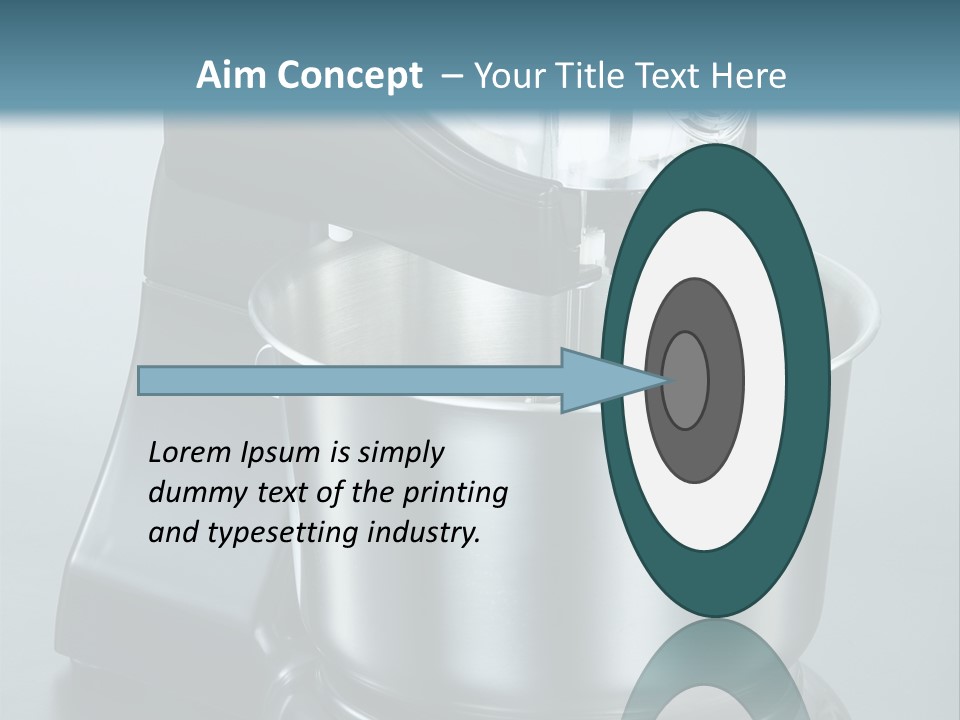 Aim Concept – Your Title Text Here

Lorem Ipsum is simply dummy text of the printing and typesetting industry.